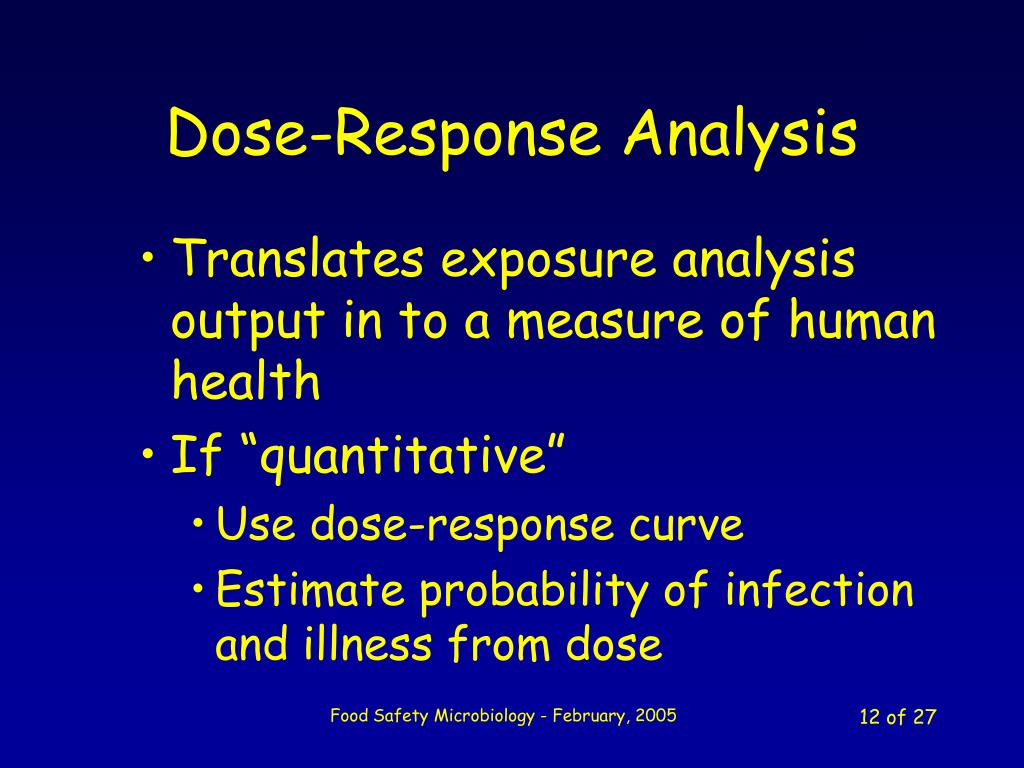 Dose-Response Analysis

• Translates exposure analysis output in to a measure of human health

• If “quantitative”

• Use dose-response curve

• Estimate probability of infection and illness from dose

Food Safety Microbiology - February, 2005

12 of 27